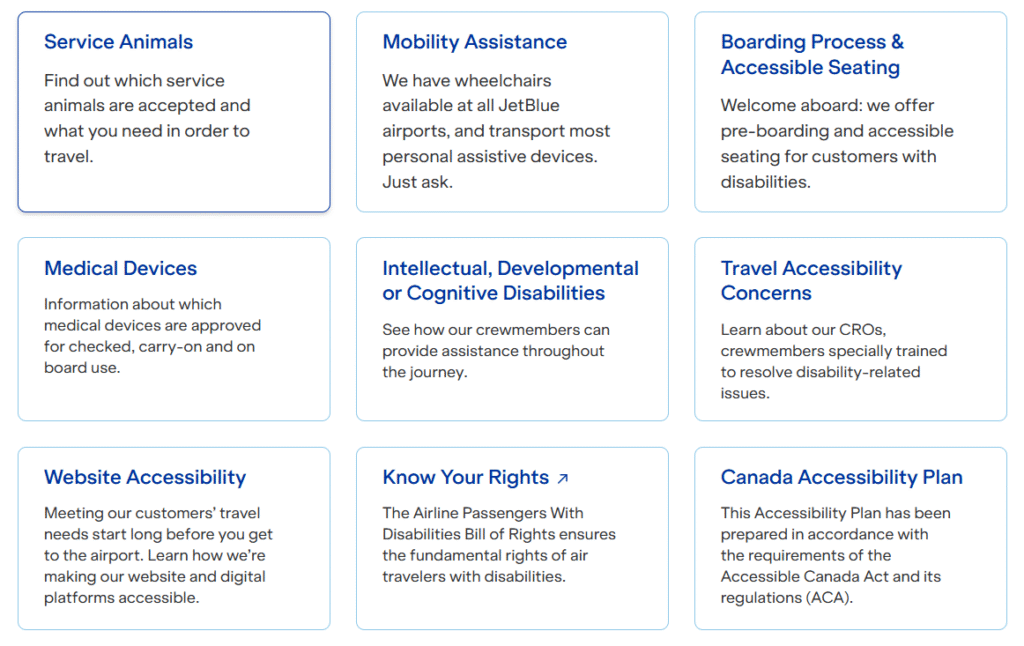 Service Animals

Find out which service animals are accepted and what you need in order to travel.

Mobility Assistance

We have wheelchairs available at all JetBlue airports, and transport most personal assistive devices. Just ask.

Boarding Process & Accessible Seating

Welcome aboard: we offer pre-boarding and accessible seating for customers with disabilities.

Medical Devices

Information about which medical devices are approved for checked, carry-on and on board use.

Intellectual, Developmental or Cognitive Disabilities

See how our crewmembers can provide assistance throughout the journey.

Travel Accessibility Concerns

Learn about our CROs, crewmembers specially trained to resolve disability-related issues.

Website Accessibility

Meeting our customers' travel needs start long before you get to the airport. Learn how we're making our website and digital platforms accessible.

Know Your Rights ↗

The Airline Passengers With Disabilities Bill of Rights ensures the fundamental rights of air travelers with disabilities.

Canada Accessibility Plan

This Accessibility Plan has been prepared in accordance with the requirements of the Accessible Canada Act and its regulations (ACA).